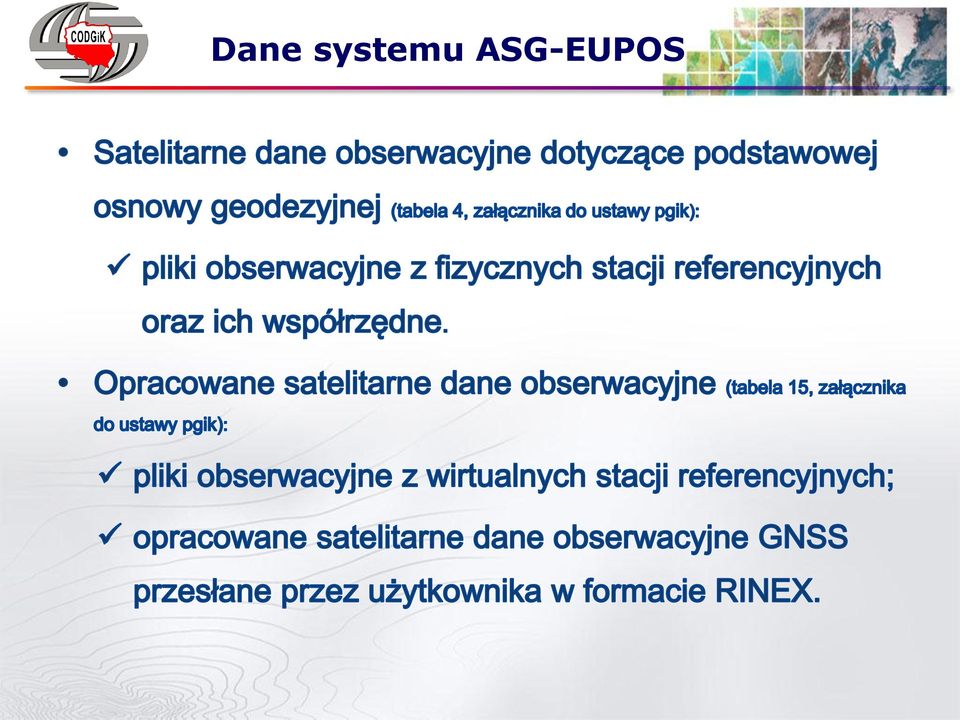 CODGiK

Dane systemu ASG-EUPOS

• Satelitarne dane obserwacyjne dotyczące podstawowej osnowy geodezyjnej (tabela 4, załącznika do ustawy pgik):

✓ pliki obserwacyjne z fizycznych stacji referencyjnych oraz ich współrzędne.

• Opracowane satelitarne dane obserwacyjne (tabela 15, załącznika do ustawy pgik):

✓ pliki obserwacyjne z wirtualnych stacji referencyjnych;

✓ opracowane satelitarne dane obserwacyjne GNSS przesłane przez użytkownika w formacie RINEX.